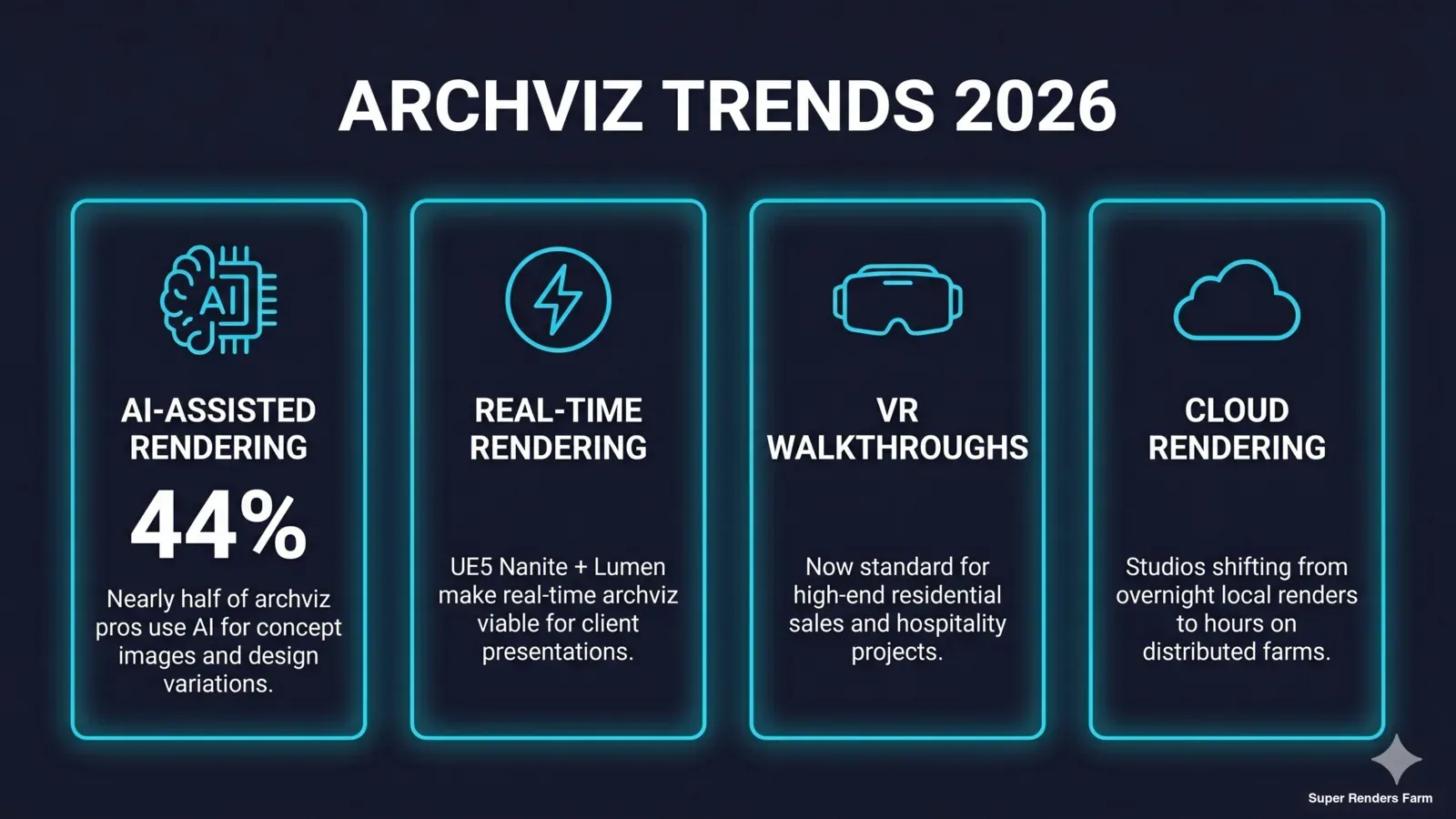 ARCHVIZ TRENDS 2026

AI

AI-ASSISTED RENDERING

44%

Nearly half of archviz pros use AI for concept images and design variations.

REAL-TIME RENDERING

UE5 Nanite + Lumen make real-time archviz viable for client presentations.

VR WALKTHROUGHS

Now standard for high-end residential sales and hospitality projects.

CLOUD RENDERING

Studios shifting from overnight local renders to hours on distributed farms.

Super Renders Farm